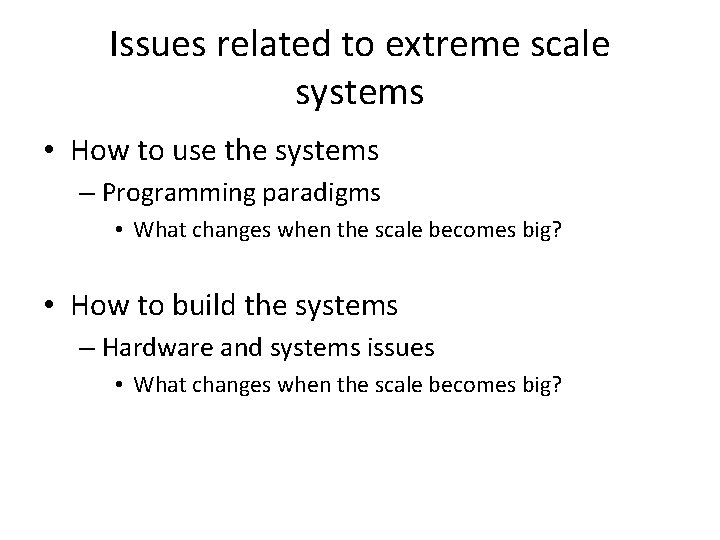 Issues related to extreme scale systems

• How to use the systems
– Programming paradigms
• What changes when the scale becomes big?

• How to build the systems
– Hardware and systems issues
• What changes when the scale becomes big?